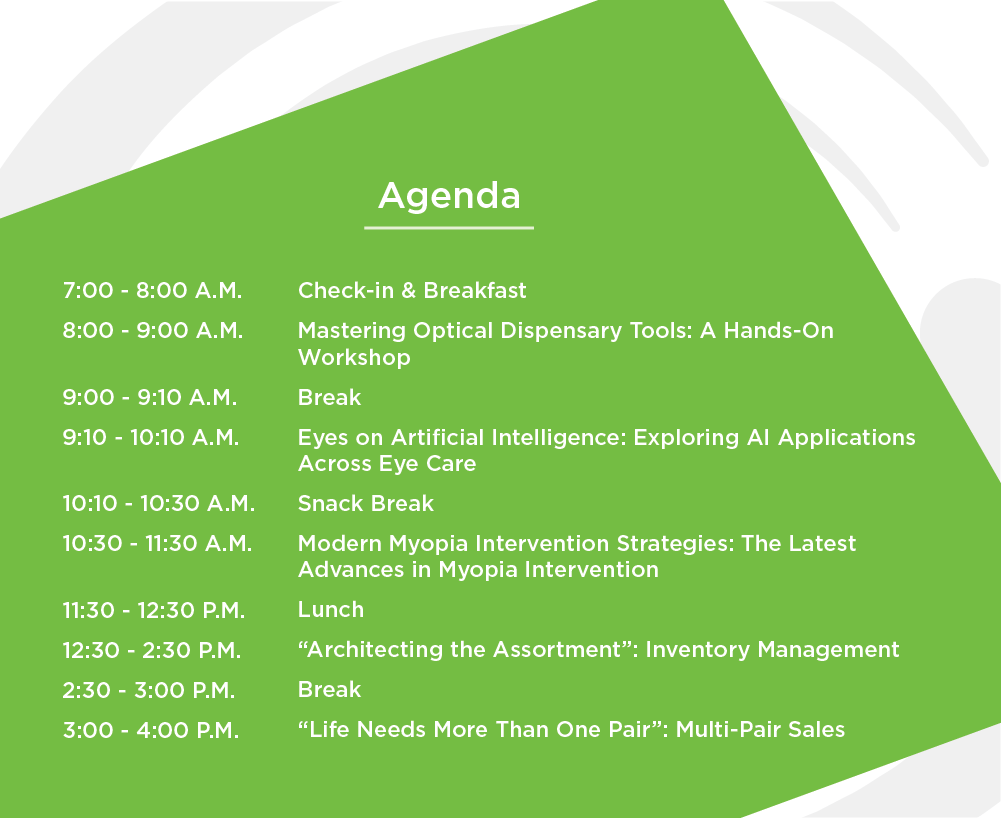 Agenda

| | |
|---|---|
| 7:00 - 8:00 A.M. | Check-in & Breakfast |
| 8:00 - 9:00 A.M. | Mastering Optical Dispensary Tools: A Hands-On Workshop |
| 9:00 - 9:10 A.M. | Break |
| 9:10 - 10:10 A.M. | Eyes on Artificial Intelligence: Exploring AI Applications Across Eye Care |
| 10:10 - 10:30 A.M. | Snack Break |
| 10:30 - 11:30 A.M. | Modern Myopia Intervention Strategies: The Latest Advances in Myopia Intervention |
| 11:30 - 12:30 P.M. | Lunch |
| 12:30 - 2:30 P.M. | “Architecting the Assortment”: Inventory Management |
| 2:30 - 3:00 P.M. | Break |
| 3:00 - 4:00 P.M. | “Life Needs More Than One Pair”: Multi-Pair Sales |